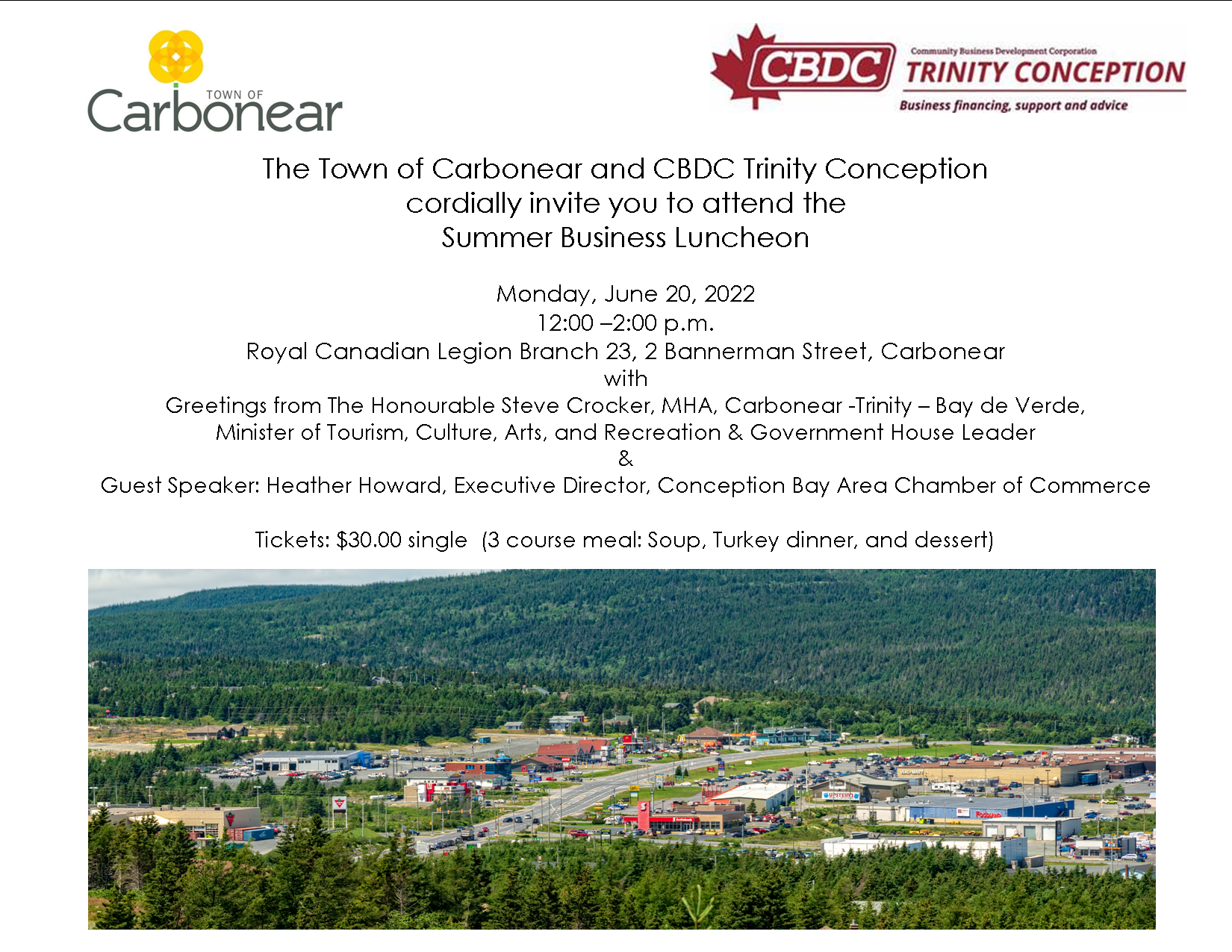 TOWN OF
Carbonear

CBDC
Community Business Development Corporation
TRINITY CONCEPTION
Business financing, support and advice

The Town of Carbonear and CBDC Trinity Conception cordially invite you to attend the Summer Business Luncheon

Monday, June 20, 2022
12:00 –2:00 p.m.
Royal Canadian Legion Branch 23, 2 Bannerman Street, Carbonear
with
Greetings from The Honourable Steve Crocker, MHA, Carbonear -Trinity – Bay de Verde, Minister of Tourism, Culture, Arts, and Recreation & Government House Leader
&
Guest Speaker: Heather Howard, Executive Director, Conception Bay Area Chamber of Commerce

Tickets: $30.00 single (3 course meal: Soup, Turkey dinner, and dessert)